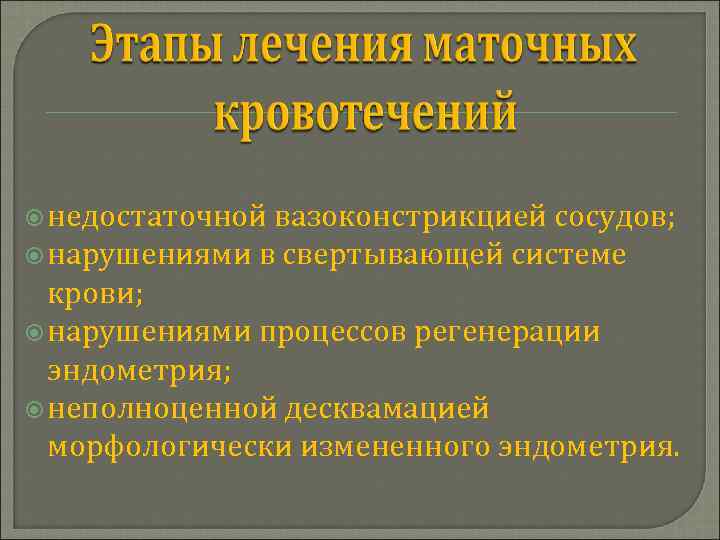 Этапы лечения маточных кровотечений

недостаточной вазоконстрикцией сосудов;
нарушениями в свертывающей системе крови;
нарушениями процессов регенерации эндометрия;
неполноценной десквамацией морфологически измененного эндометрия.